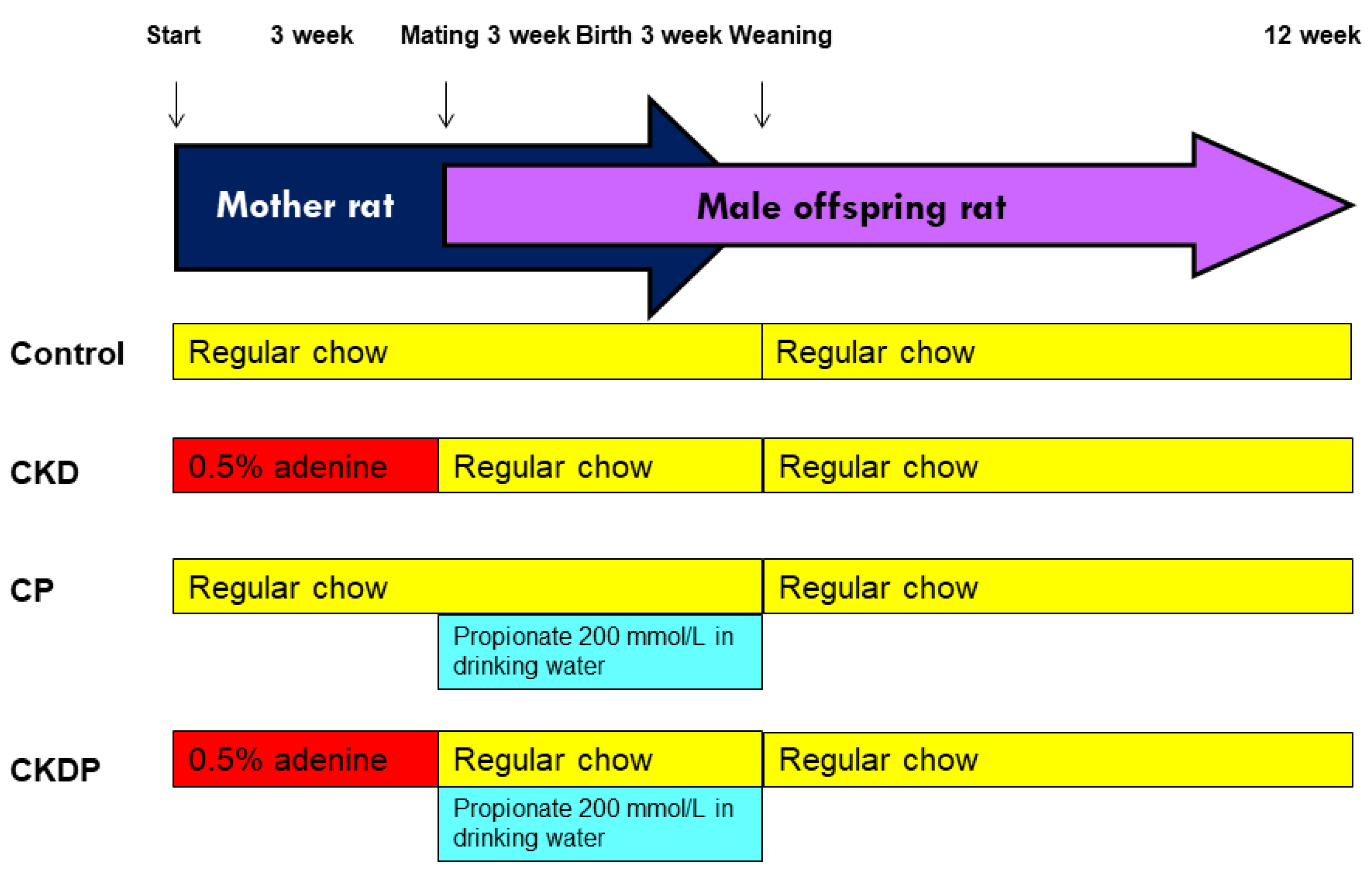 Start 3 week Mating 3 week Birth 3 week Weaning 12 week

Mother rat

Male offspring rat

Control Regular chow Regular chow

CKD 0.5% adenine Regular chow Regular chow

CP Regular chow Regular chow
Propionate 200 mmol/L in drinking water

CKDP 0.5% adenine Regular chow Regular chow
Propionate 200 mmol/L in drinking water